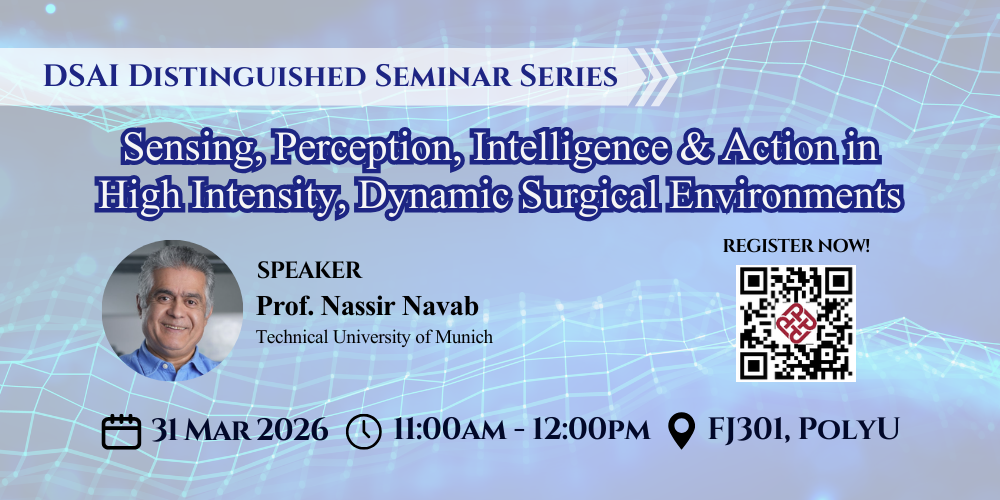 DSAI Distinguished Seminar Series

Sensing, Perception, Intelligence & Action in High Intensity, Dynamic Surgical Environments

SPEAKER
Prof. Nassir Navab
Technical University of Munich

REGISTER NOW!

31 Mar 2026 11:00am - 12:00pm FJ301, PolyU